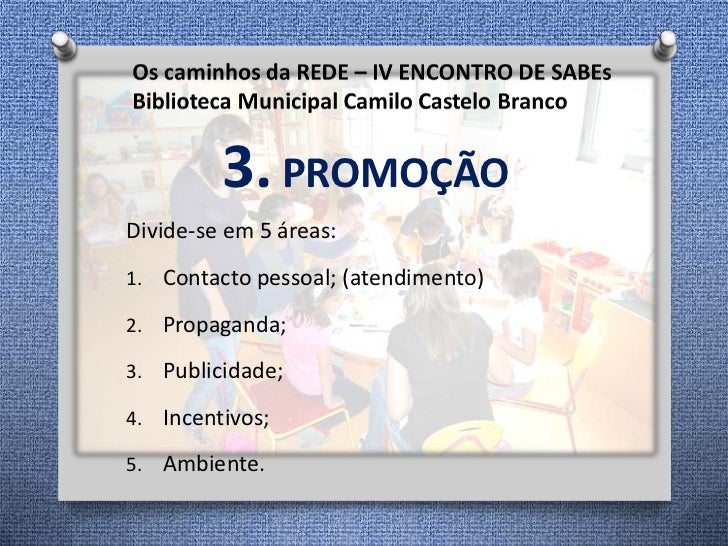 Os caminhos da REDE – IV ENCONTRO DE SABEs
Biblioteca Municipal Camilo Castelo Branco

3. PROMOÇÃO

Divide-se em 5 áreas:

1. Contacto pessoal; (atendimento)
2. Propaganda;
3. Publicidade;
4. Incentivos;
5. Ambiente.